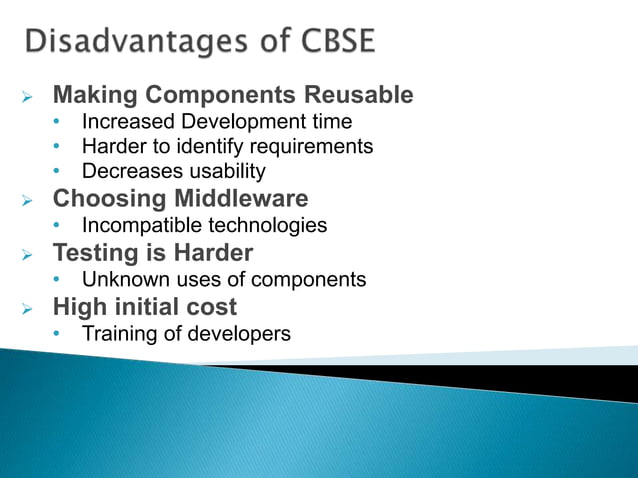 Disadvantages of CBSE

➢ Making Components Reusable
• Increased Development time
• Harder to identify requirements
• Decreases usability

➢ Choosing Middleware
• Incompatible technologies

➢ Testing is Harder
• Unknown uses of components

➢ High initial cost
• Training of developers